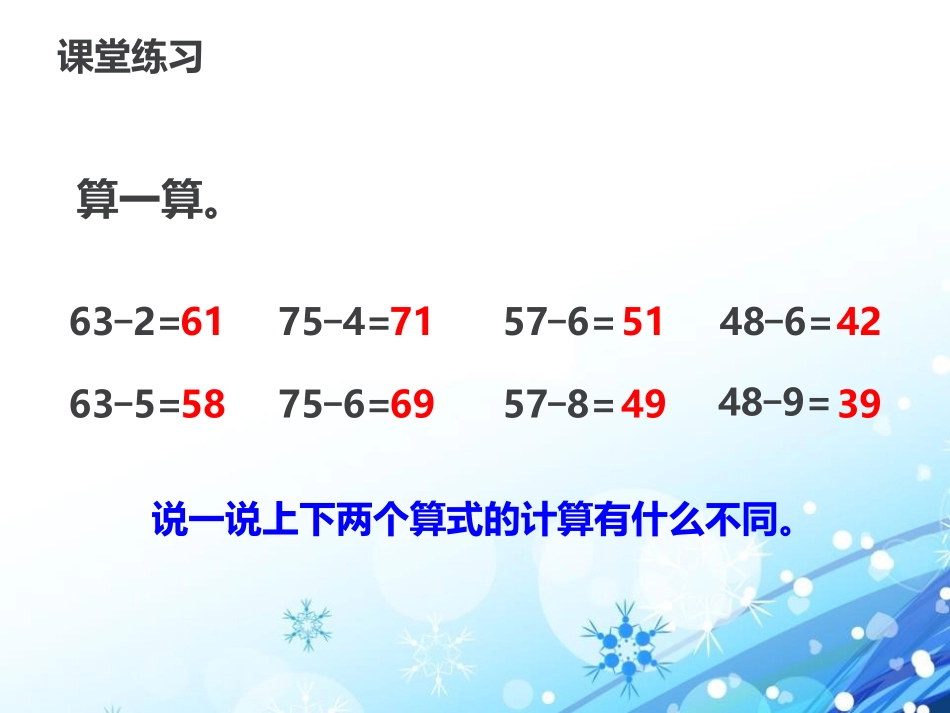 课堂练习

算一算。

$63-2=61$ $75-4=71$ $57-6=51$ $48-6=42$

$63-5=58$ $75-6=69$ $57-8=49$ $48-9=39$

说一说上下两个算式的计算有什么不同。